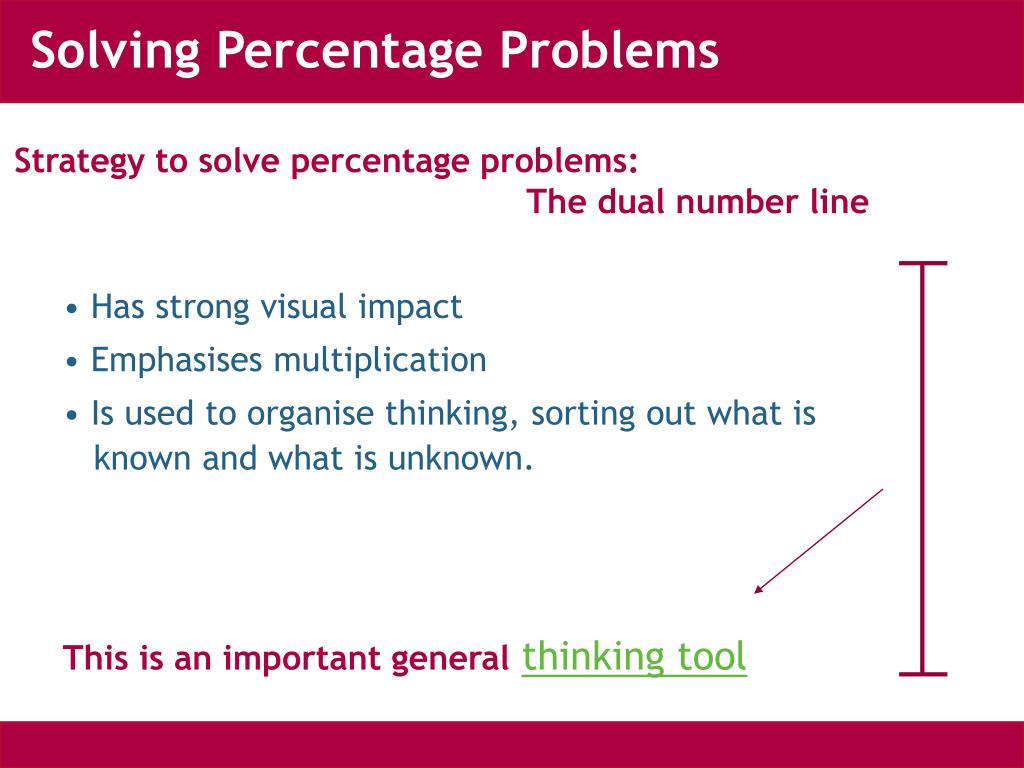 Solving Percentage Problems

Strategy to solve percentage problems:
The dual number line

• Has strong visual impact
• Emphasises multiplication
• Is used to organise thinking, sorting out what is known and what is unknown.

This is an important general thinking tool